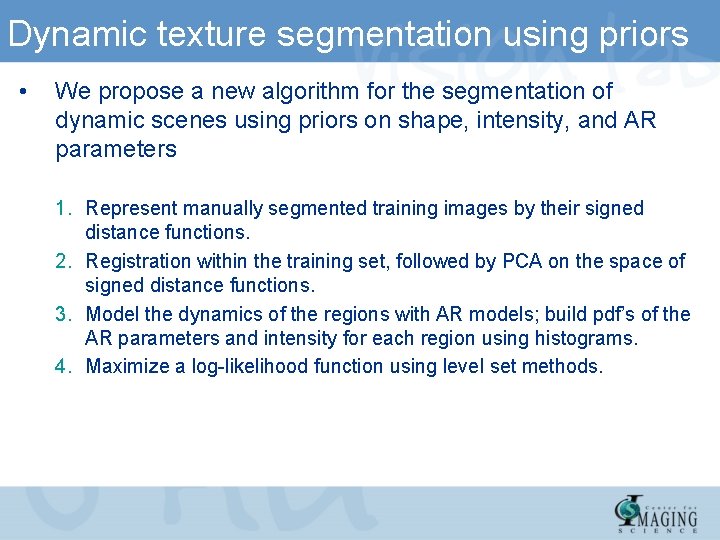 Dynamic texture segmentation using priors

• We propose a new algorithm for the segmentation of dynamic scenes using priors on shape, intensity, and AR parameters

1. Represent manually segmented training images by their signed distance functions.
2. Registration within the training set, followed by PCA on the space of signed distance functions.
3. Model the dynamics of the regions with AR models; build pdf's of the AR parameters and intensity for each region using histograms.
4. Maximize a log-likelihood function using level set methods.

Center for IMAGING SCIENCE